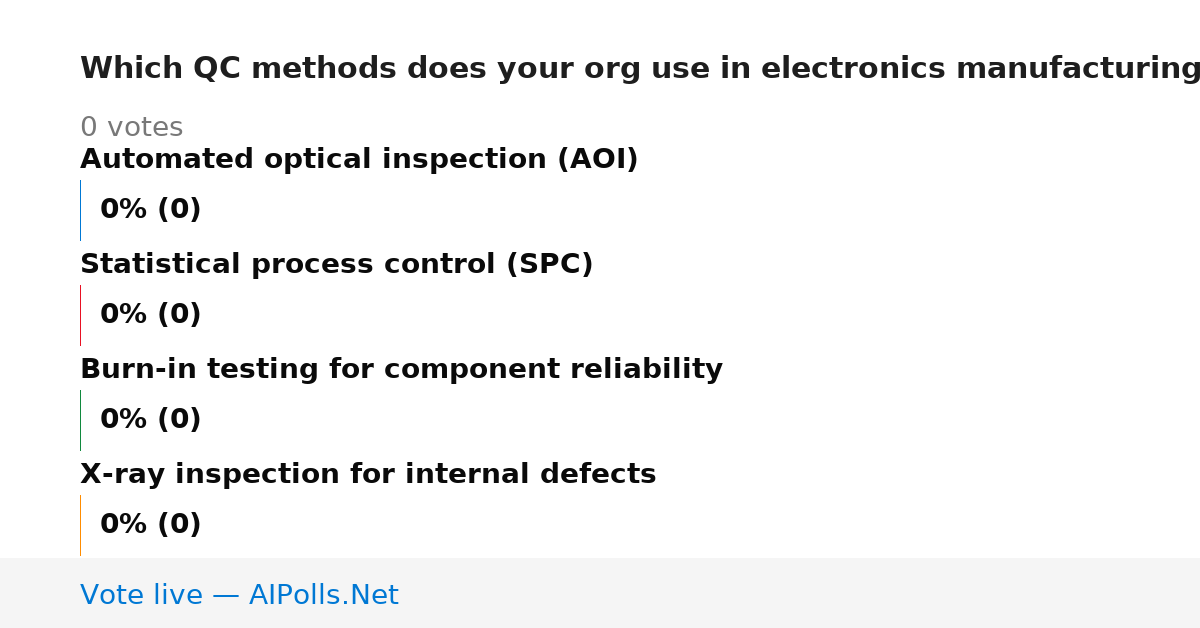 Which QC methods does your org use in electronics manufacturing

0 votes

Automated optical inspection (AOI)

0% (0)

Statistical process control (SPC)

0% (0)

Burn-in testing for component reliability

0% (0)

X-ray inspection for internal defects

0% (0)

Vote live — AIPolls.Net